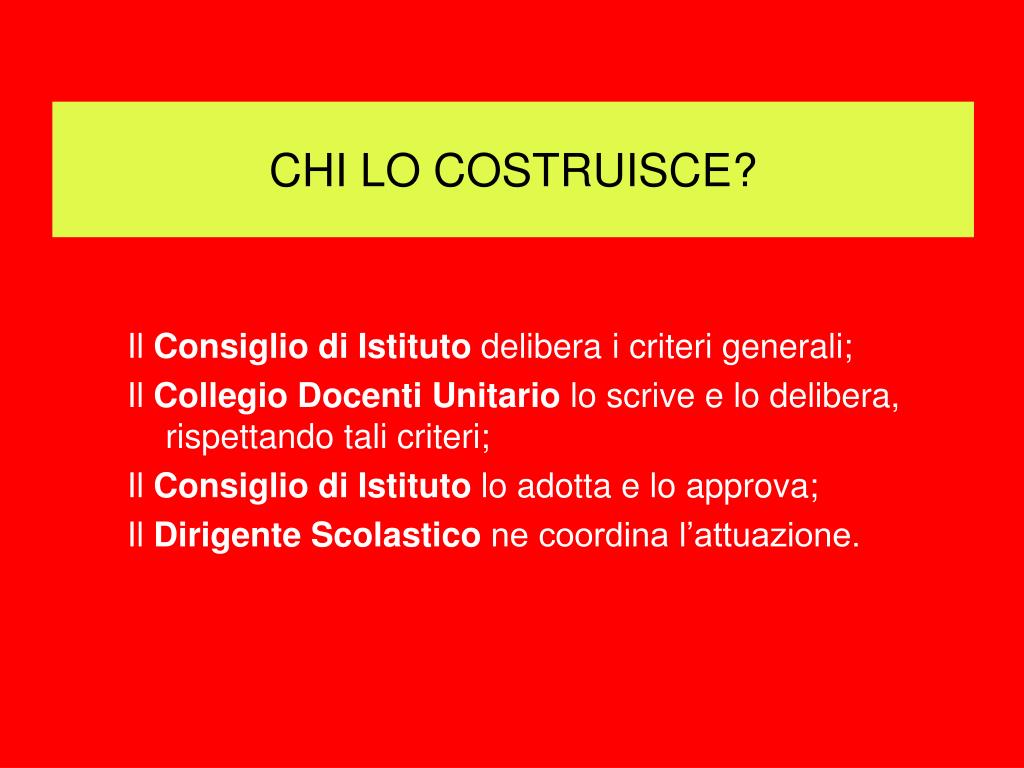 CHI LO COSTRUISCE?

Il Consiglio di Istituto delibera i criteri generali;

Il Collegio Docenti Unitario lo scrive e lo delibera, rispettando tali criteri;

Il Consiglio di Istituto lo adotta e lo approva;

Il Dirigente Scolastico ne coordina l’attuazione.